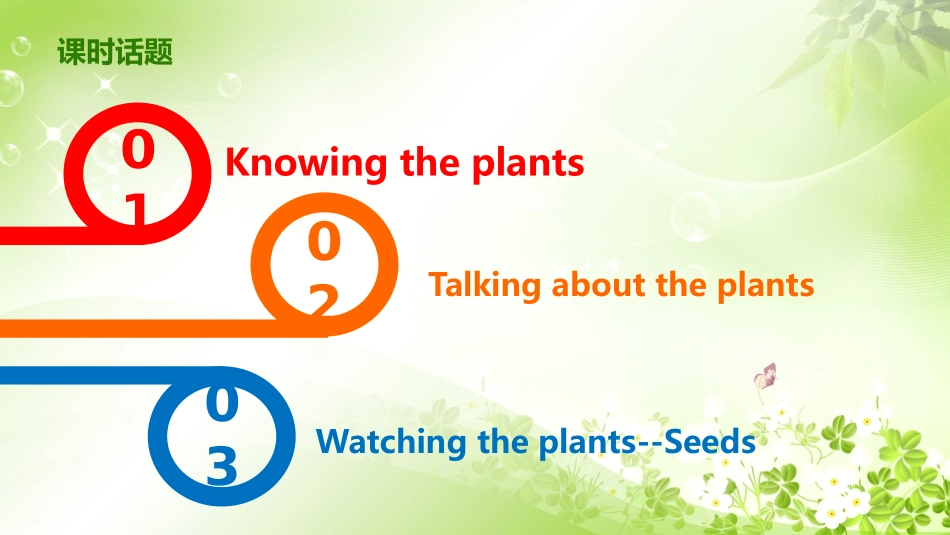 课时话题

01 Knowing the plants

02 Talking about the plants

03 Watching the plants--Seeds